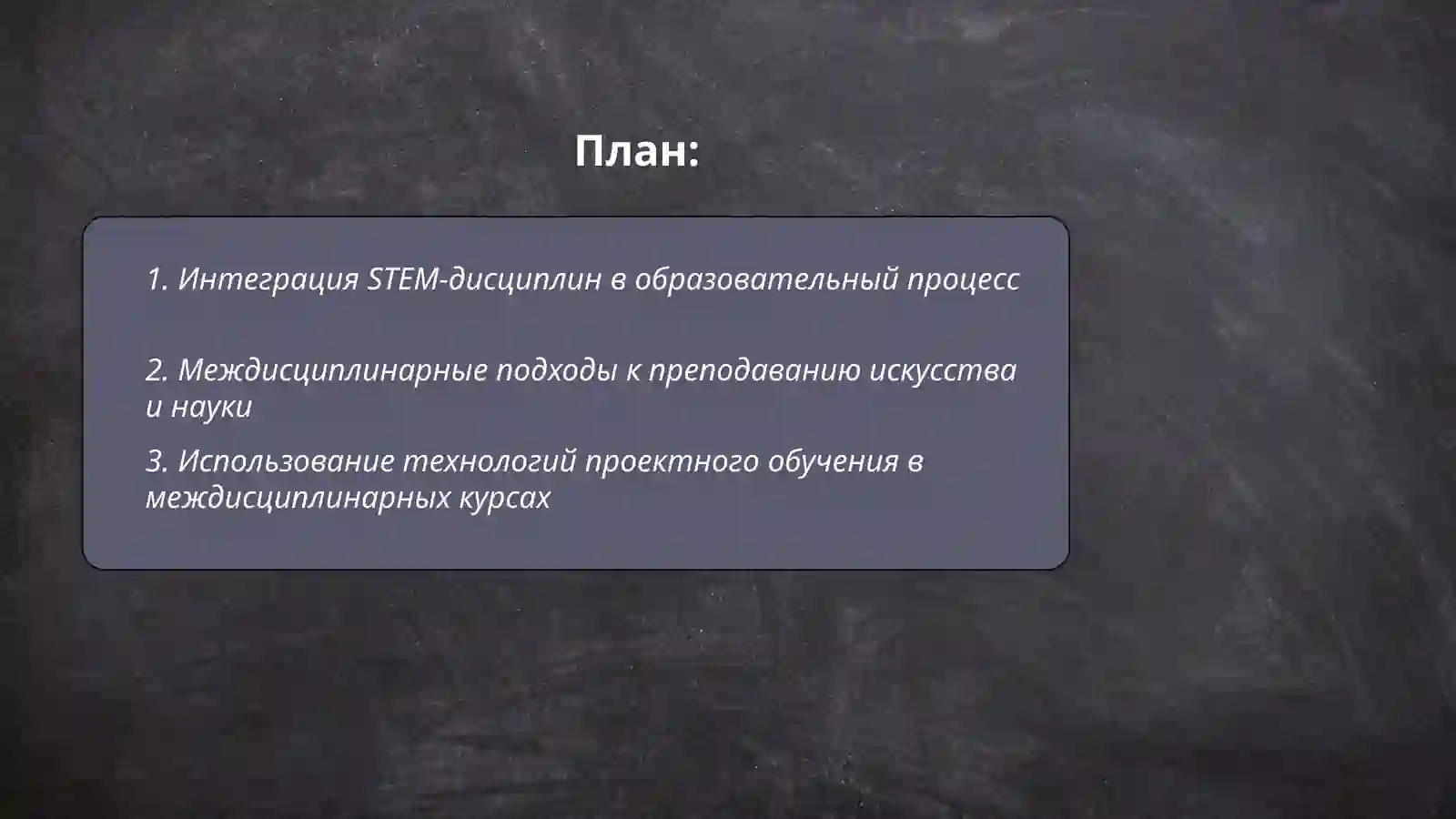 План:

1. Интеграция STEM-дисциплин в образовательный процесс

2. Междисциплинарные подходы к преподаванию искусства и науки

3. Использование технологий проектного обучения в междисциплинарных курсах